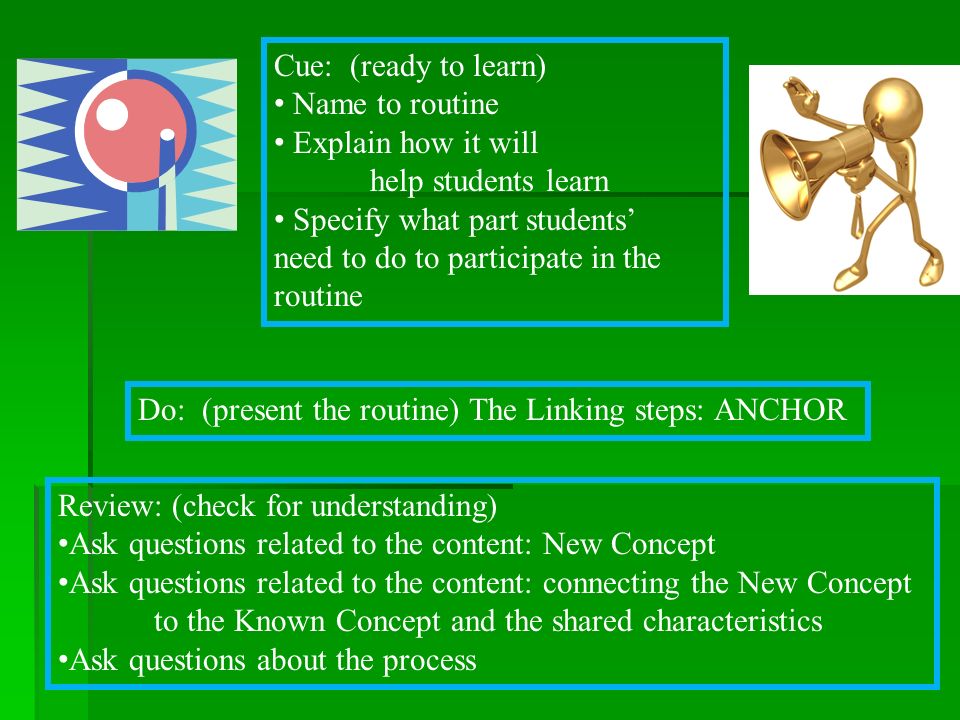 Cue: (ready to learn)
• Name to routine
• Explain how it will help students learn
• Specify what part students' need to do to participate in the routine

Do: (present the routine) The Linking steps: ANCHOR

Review: (check for understanding)
•Ask questions related to the content: New Concept
•Ask questions related to the content: connecting the New Concept to the Known Concept and the shared characteristics
•Ask questions about the process